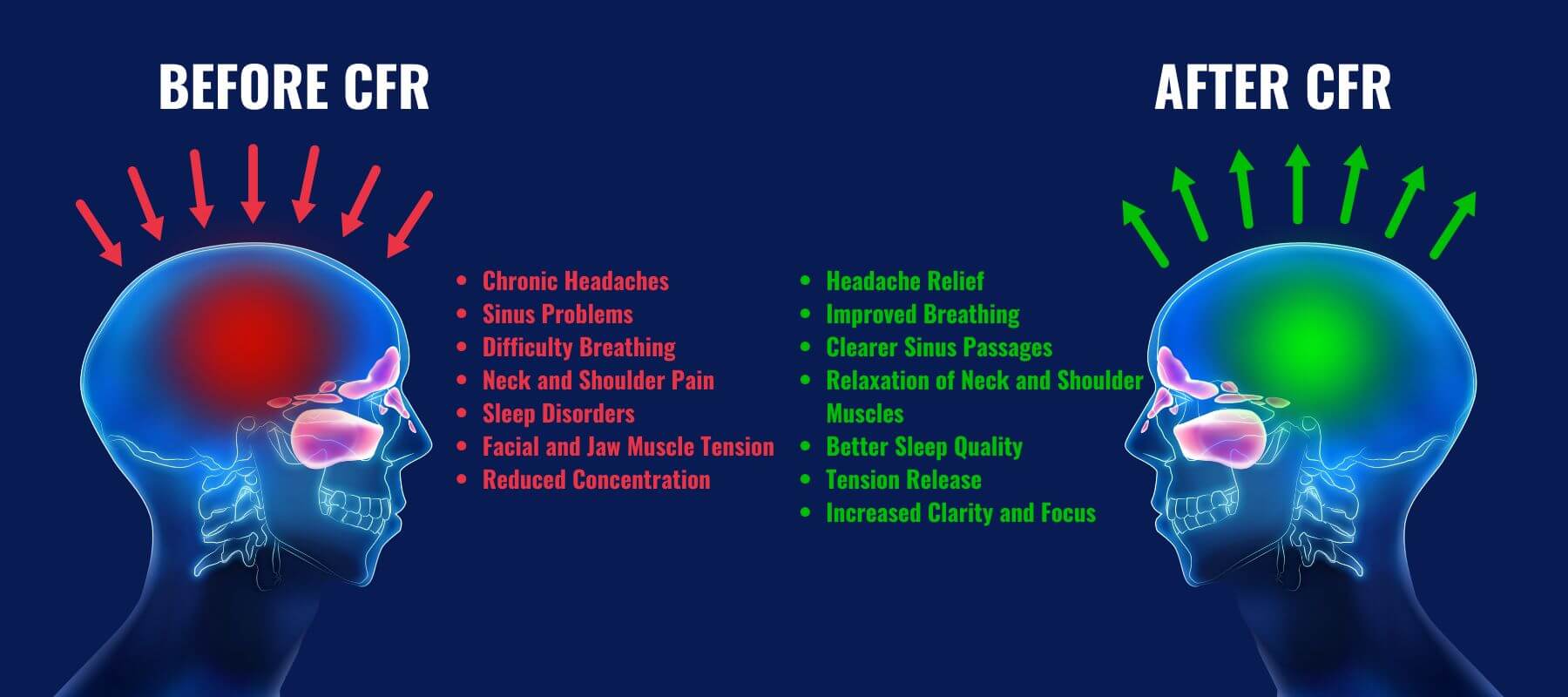 BEFORE CFR

- Chronic Headaches
- Sinus Problems
- Difficulty Breathing
- Neck and Shoulder Pain
- Sleep Disorders
- Facial and Jaw Muscle Tension
- Reduced Concentration

AFTER CFR

- Headache Relief
- Improved Breathing
- Clearer Sinus Passages
- Relaxation of Neck and Shoulder Muscles
- Better Sleep Quality
- Tension Release
- Increased Clarity and Focus